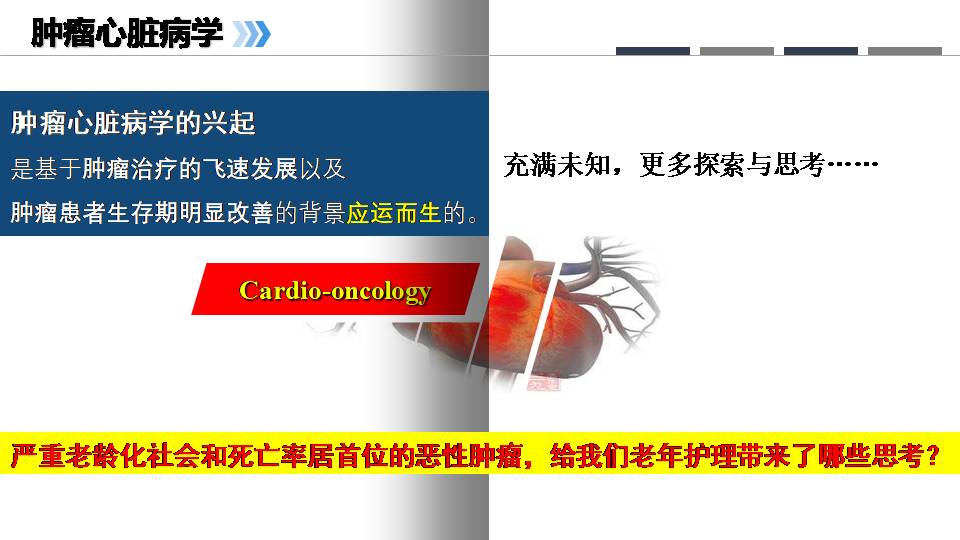 肿瘤心脏病学

肿瘤心脏病学的兴起
是基于肿瘤治疗的飞速发展以及
肿瘤患者生存期明显改善的背景应运而生的。

充满未知，更多探索与思考……

Cardio-oncology

严重老龄化社会和死亡率居首位的恶性肿瘤，给我们老年护理带来了哪些思考？